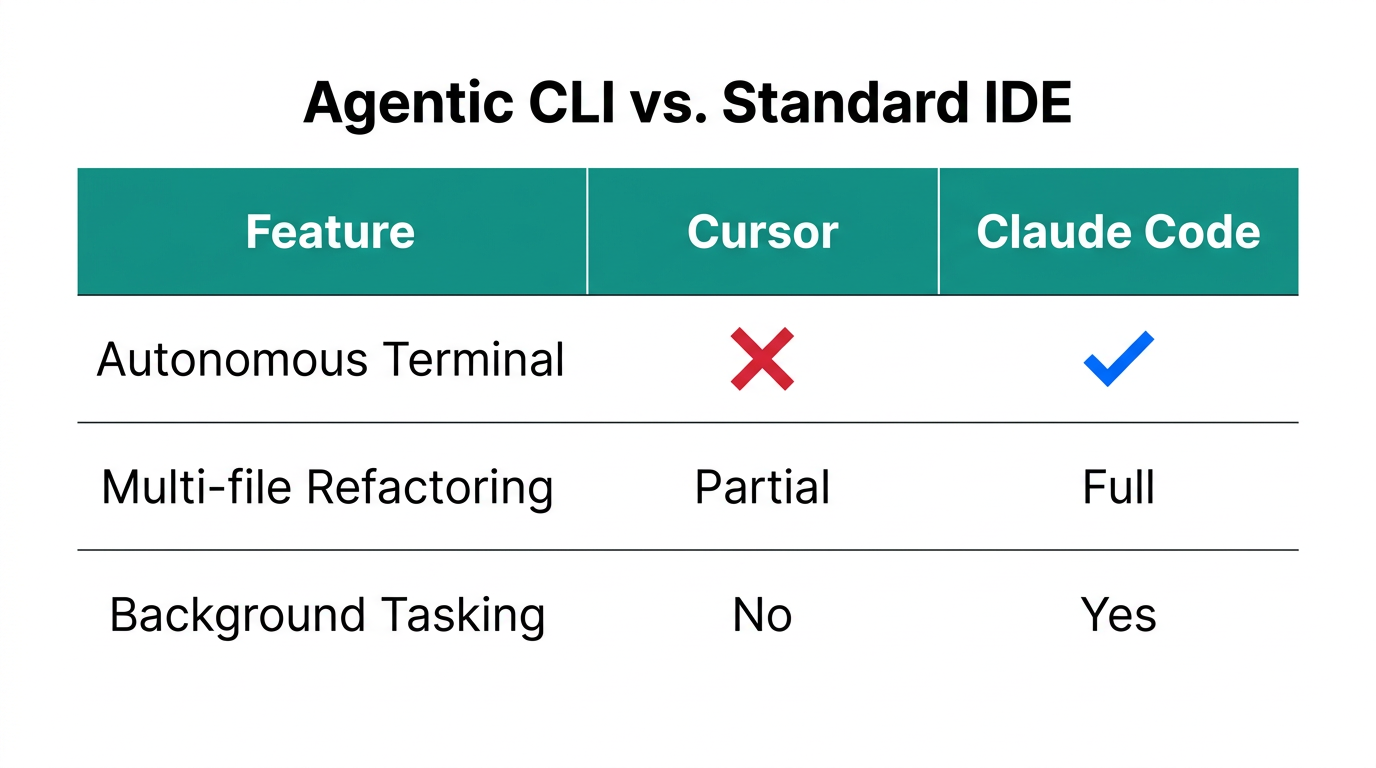 Agentic CLI vs. Standard IDE

| Feature | Cursor | Claude Code |
|---|---|---|
| Autonomous Terminal | ✗ | ✓ |
| Multi-file Refactoring | Partial | Full |
| Background Tasking | No | Yes |